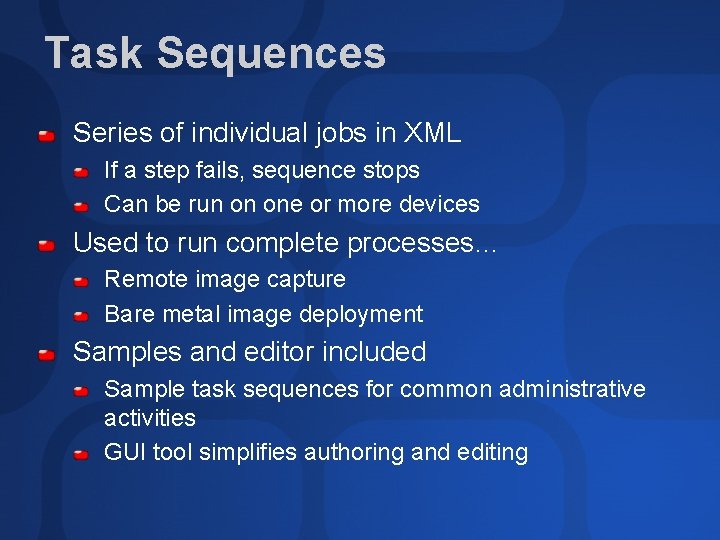 Task Sequences

Series of individual jobs in XML

If a step fails, sequence stops

Can be run on one or more devices

Used to run complete processes…

Remote image capture

Bare metal image deployment

Samples and editor included

Sample task sequences for common administrative activities

GUI tool simplifies authoring and editing